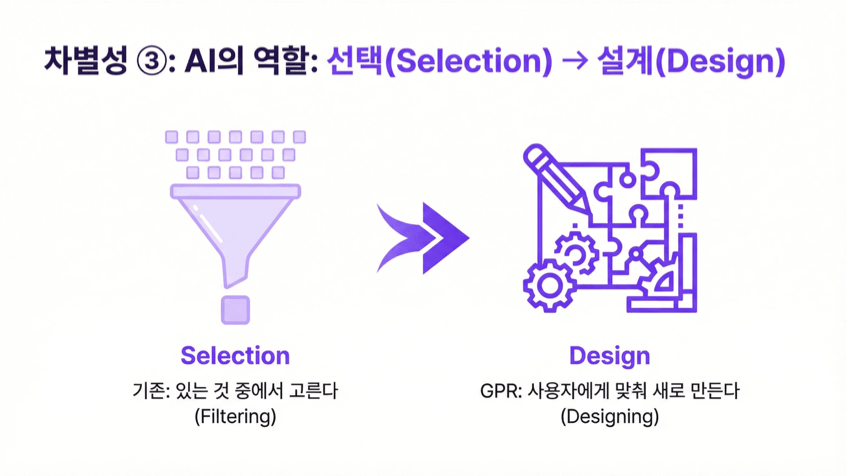 차별성 ③: AI의 역할: 선택(Selection) → 설계(Design)

Selection

기존: 있는 것 중에서 고른다
(Filtering)

Design

GPR: 사용자에게 맞춰 새로 만든다
(Designing)